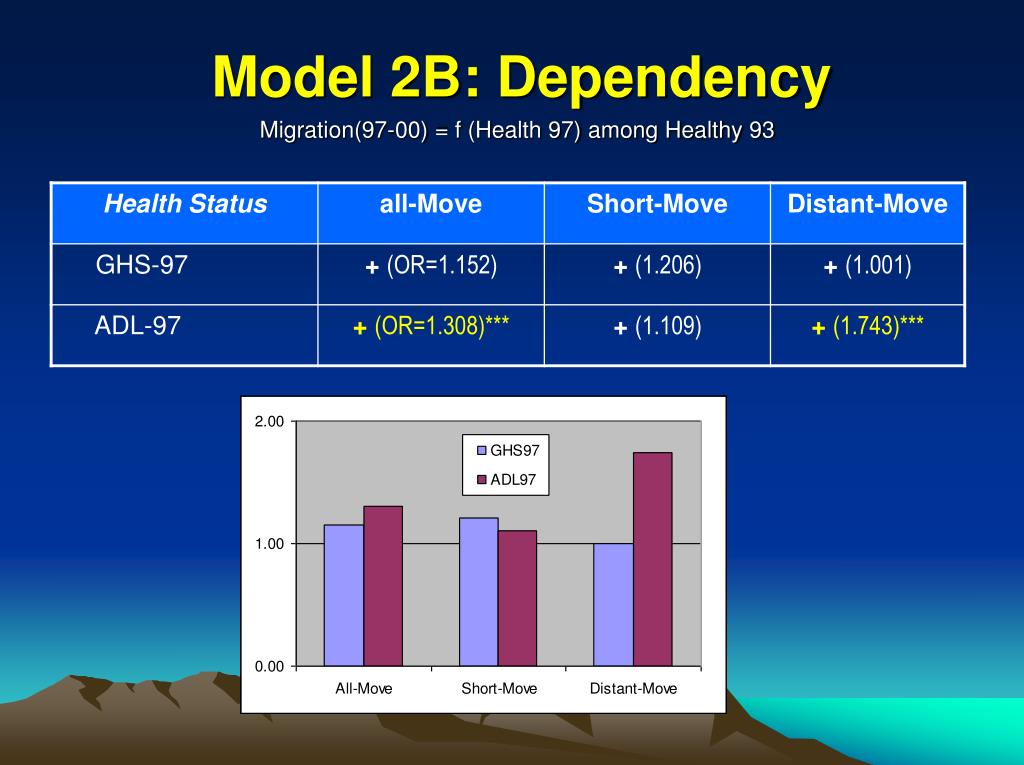 Model 2B: Dependency

Migration(97-00) = f (Health 97) among Healthy 93

| Health Status | all-Move | Short-Move | Distant-Move |
|---|---|---|---|
| GHS-97 | + (OR=1.152) | + (1.206) | + (1.001) |
| ADL-97 | + (OR=1.308)*** | + (1.109) | + (1.743)*** |

2.00
1.00
0.00
GHS97
ADL97
All-Move
Short-Move
Distant-Move